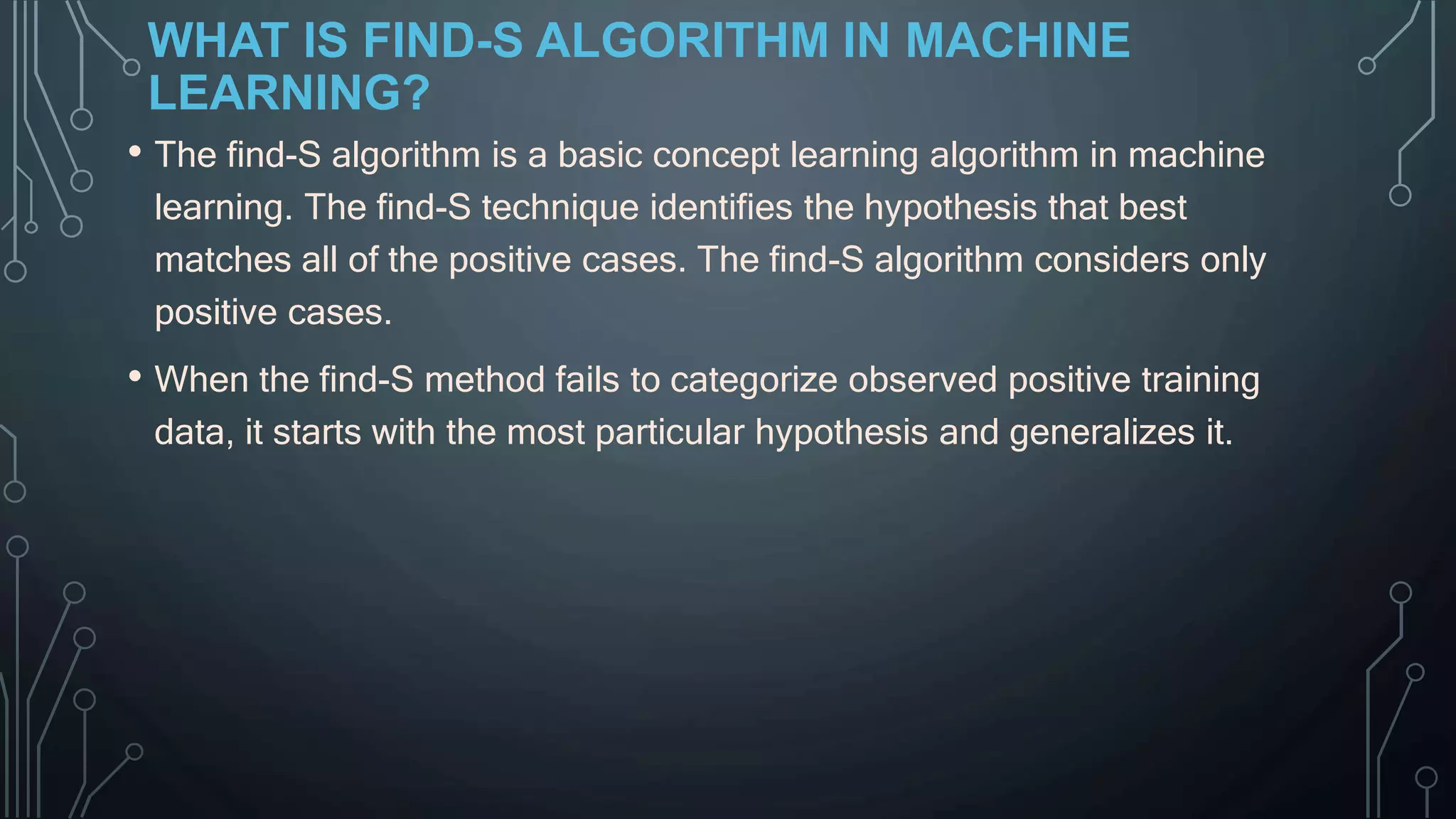 WHAT IS FIND-S ALGORITHM IN MACHINE LEARNING?

• The find-S algorithm is a basic concept learning algorithm in machine learning. The find-S technique identifies the hypothesis that best matches all of the positive cases. The find-S algorithm considers only positive cases.

• When the find-S method fails to categorize observed positive training data, it starts with the most particular hypothesis and generalizes it.